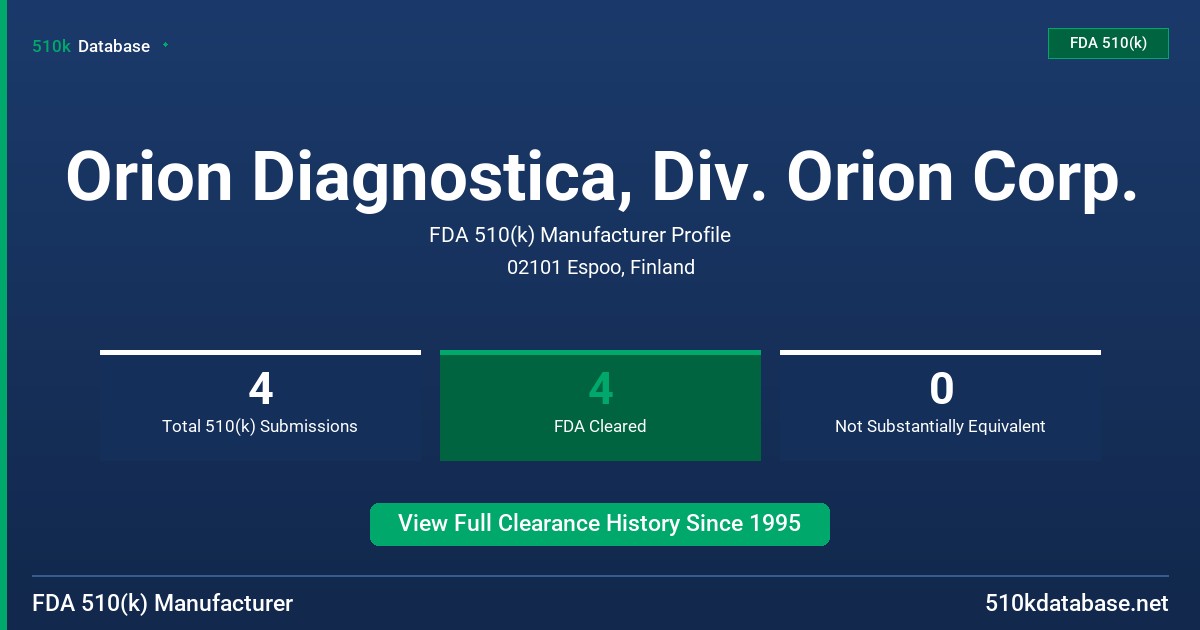 510k Database

FDA 510(k)

Orion Diagnostica, Div. Orion Corp.

FDA 510(k) Manufacturer Profile

02101 Espoo, Finland

4
Total 510(k) Submissions

4
FDA Cleared

0
Not Substantially Equivalent

View Full Clearance History Since 1995

FDA 510(k) Manufacturer

510kdatabase.net